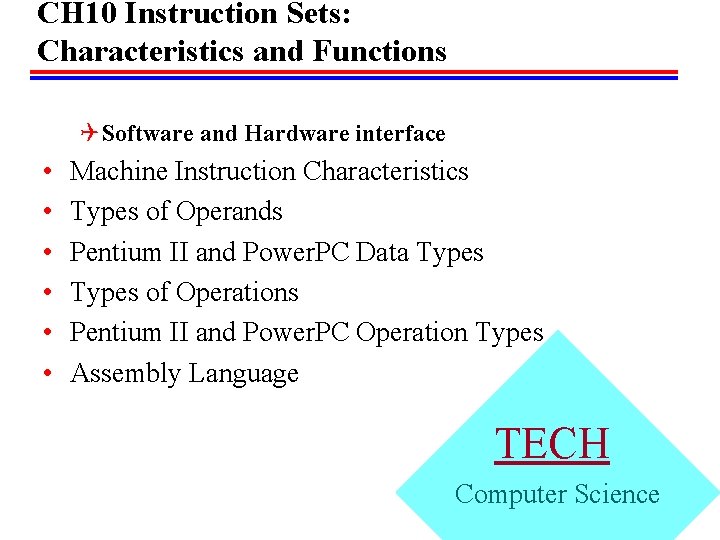 CH10 Instruction Sets:
Characteristics and Functions

Software and Hardware interface

• Machine Instruction Characteristics
• Types of Operands
• Pentium II and PowerPC Data Types
• Types of Operations
• Pentium II and PowerPC Operation Types
• Assembly Language

TECH
Computer Science